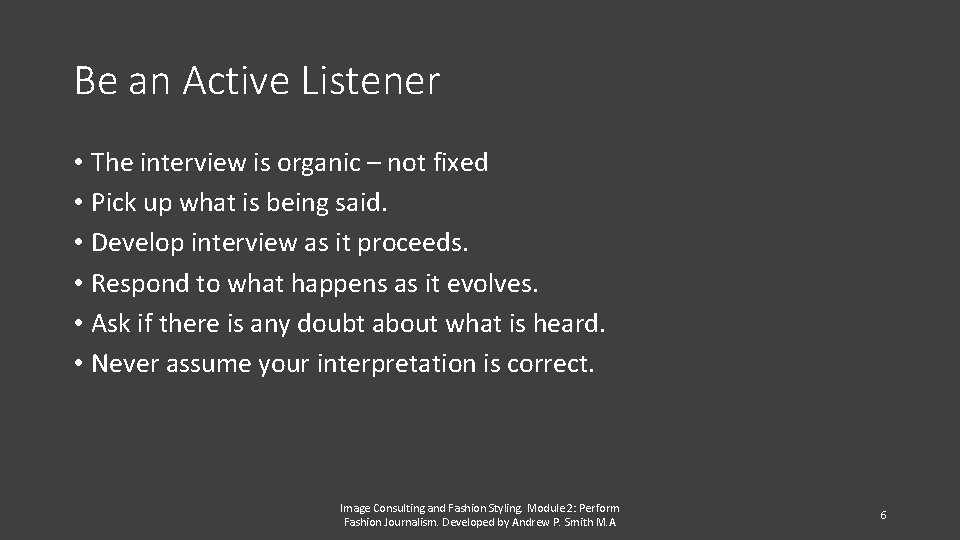 Be an Active Listener

• The interview is organic – not fixed
• Pick up what is being said.
• Develop interview as it proceeds.
• Respond to what happens as it evolves.
• Ask if there is any doubt about what is heard.
• Never assume your interpretation is correct.

Image Consulting and Fashion Styling. Module 2: Perform Fashion Journalism. Developed by Andrew P. Smith M.A

6